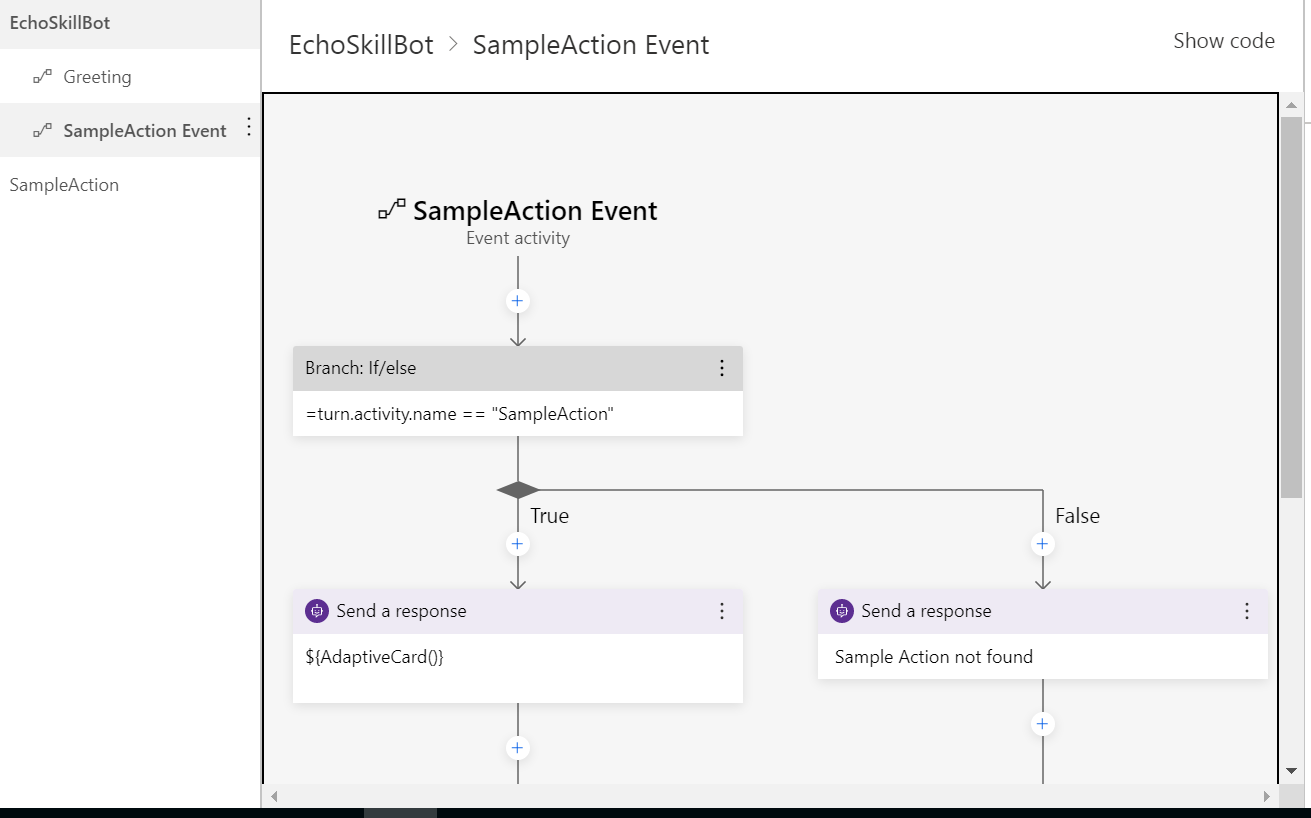 EchoSkillBot

Greeting

SampleAction Event

SampleAction

EchoSkillBot > SampleAction Event

Show code

SampleAction Event
Event activity

Branch: If/else

=turn.activity.name == "SampleAction"

True

False

Send a response

${AdaptiveCard()}

Send a response

Sample Action not found